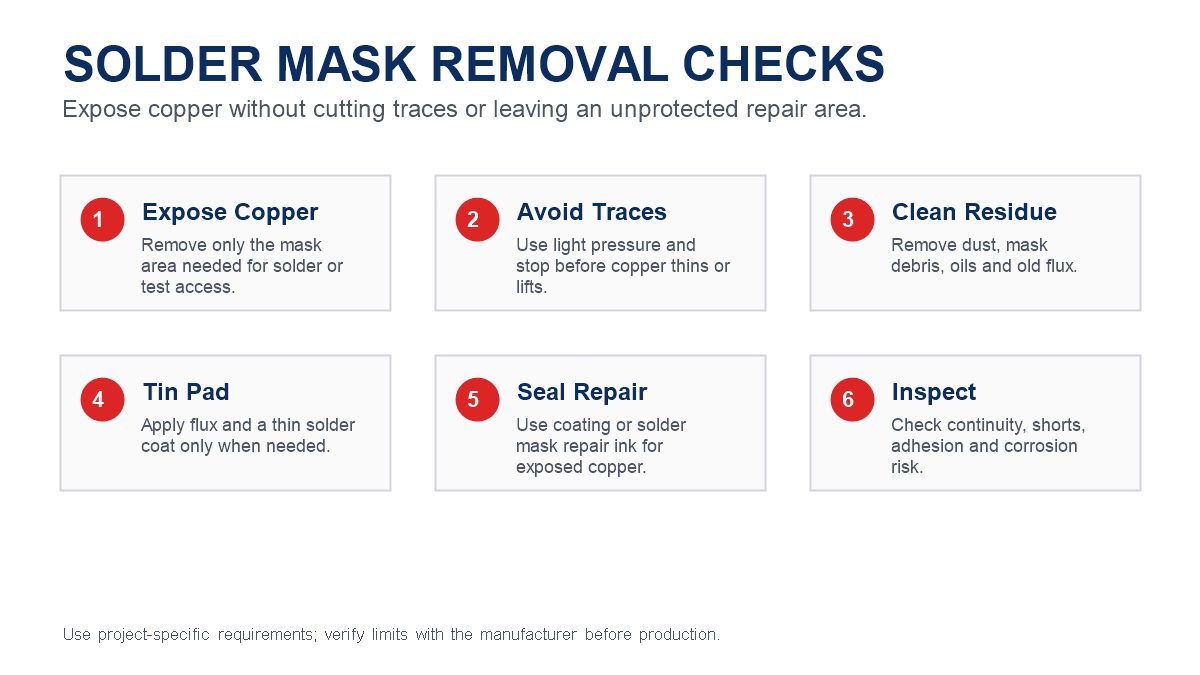 SOLDER MASK REMOVAL CHECKS

Expose copper without cutting traces or leaving an unprotected repair area.

1 Expose Copper
Remove only the mask area needed for solder or test access.

2 Avoid Traces
Use light pressure and stop before copper thins or lifts.

3 Clean Residue
Remove dust, mask debris, oils and old flux.

4 Tin Pad
Apply flux and a thin solder coat only when needed.

5 Seal Repair
Use coating or solder mask repair ink for exposed copper.

6 Inspect
Check continuity, shorts, adhesion and corrosion risk.

Use project-specific requirements; verify limits with the manufacturer before production.